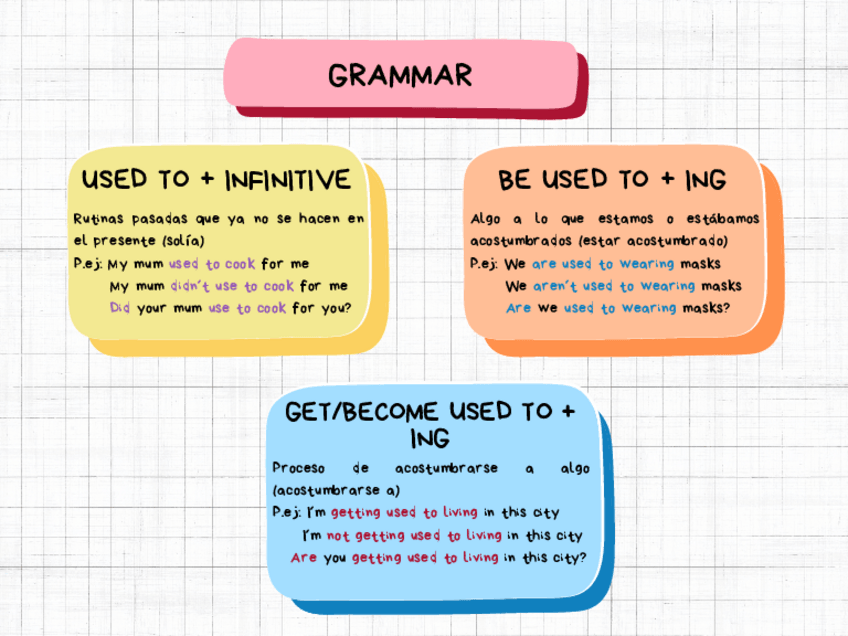 GRAMMAR

USED TO + INFINITIVE

Rutinas pasadas que ya no se hacen en el presente (solía)

P.ej: My mum used to cook for me
My mum didn't use to cook for me
Did your mum use to cook for you?

BE USED TO + ING

Algo a lo que estamos o estábamos acostumbrados (estar acostumbrado)

P.ej: We are used to wearing masks
We aren't used to wearing masks
Are we used to wearing masks?

GET/BECOME USED TO + ING

Proceso de acostumbrarse a algo (acostumbrarse a)

P.ej: I'm getting used to living in this city
I'm not getting used to living in this city
Are you getting used to living in this city?